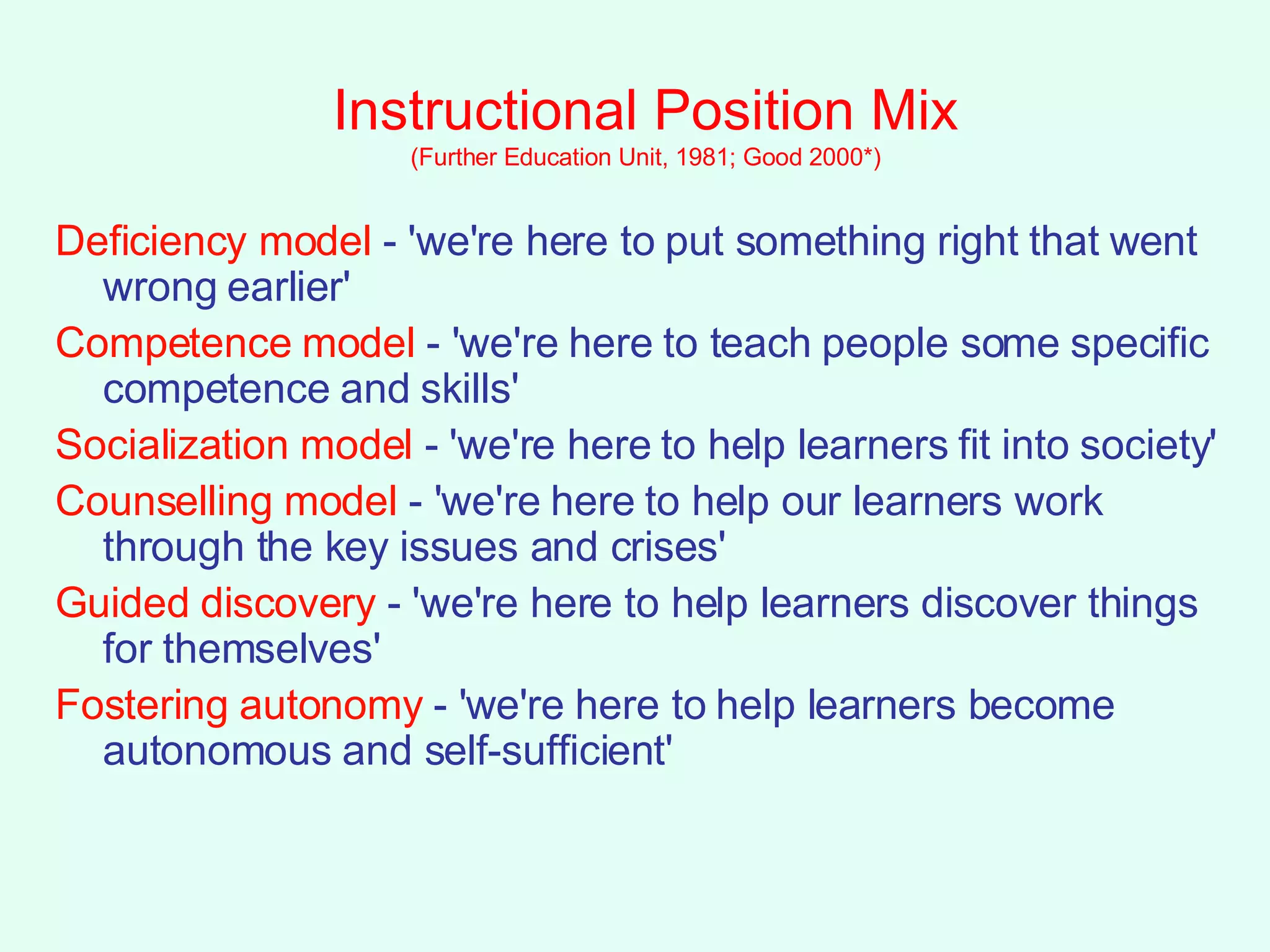 Instructional Position Mix
(Further Education Unit, 1981; Good 2000*)

Deficiency model - 'we're here to put something right that went wrong earlier'

Competence model - 'we're here to teach people some specific competence and skills'

Socialization model - 'we're here to help learners fit into society'

Counselling model - 'we're here to help our learners work through the key issues and crises'

Guided discovery - 'we're here to help learners discover things for themselves'

Fostering autonomy - 'we're here to help learners become autonomous and self-sufficient'